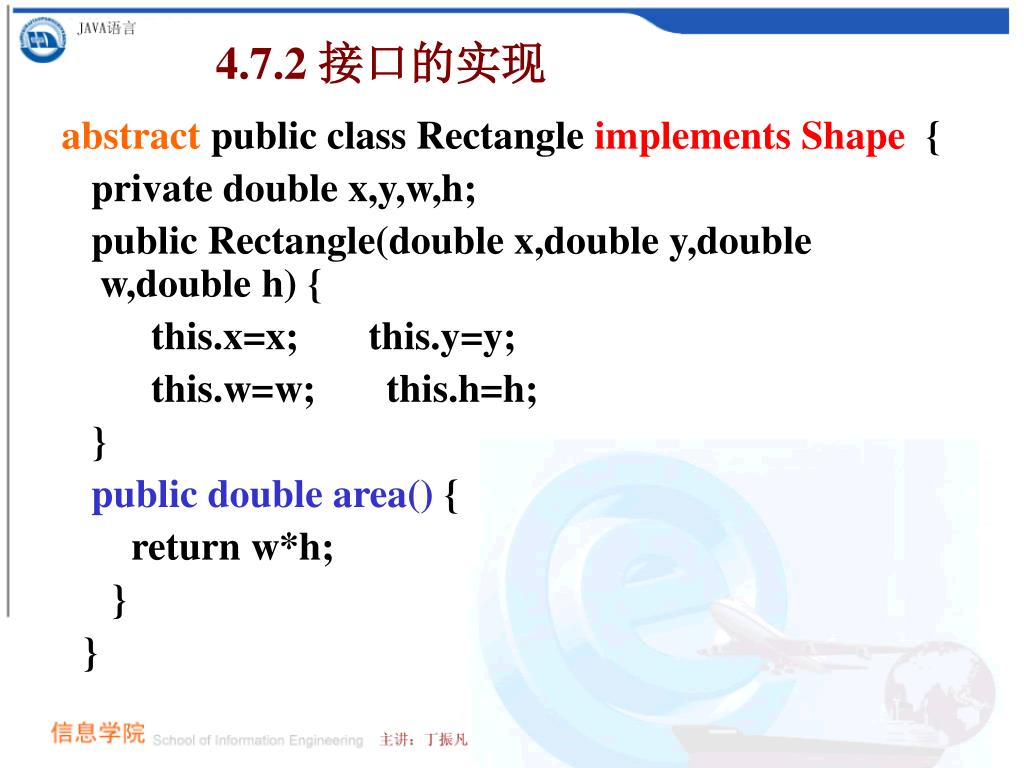 JAVA语言

4.7.2 接口的实现

abstract public class Rectangle implements Shape {
private double x,y,w,h;
public Rectangle(double x,double y,double w,double h) {
this.x=x; this.y=y;
this.w=w; this.h=h;
}
public double area() {
return w*h;
}
}

信息学院 School of Information Engineering 主讲：丁振凡